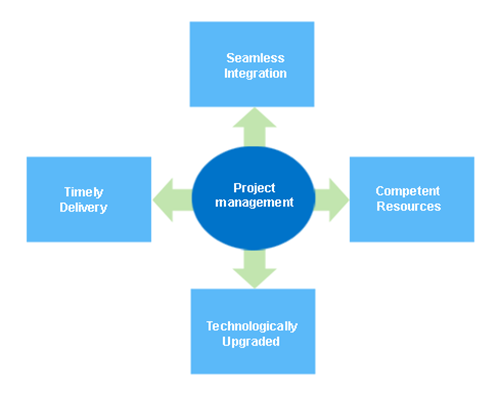 Seamless Integration

Timely Delivery

Project management

Competent Resources

Technologically Upgraded